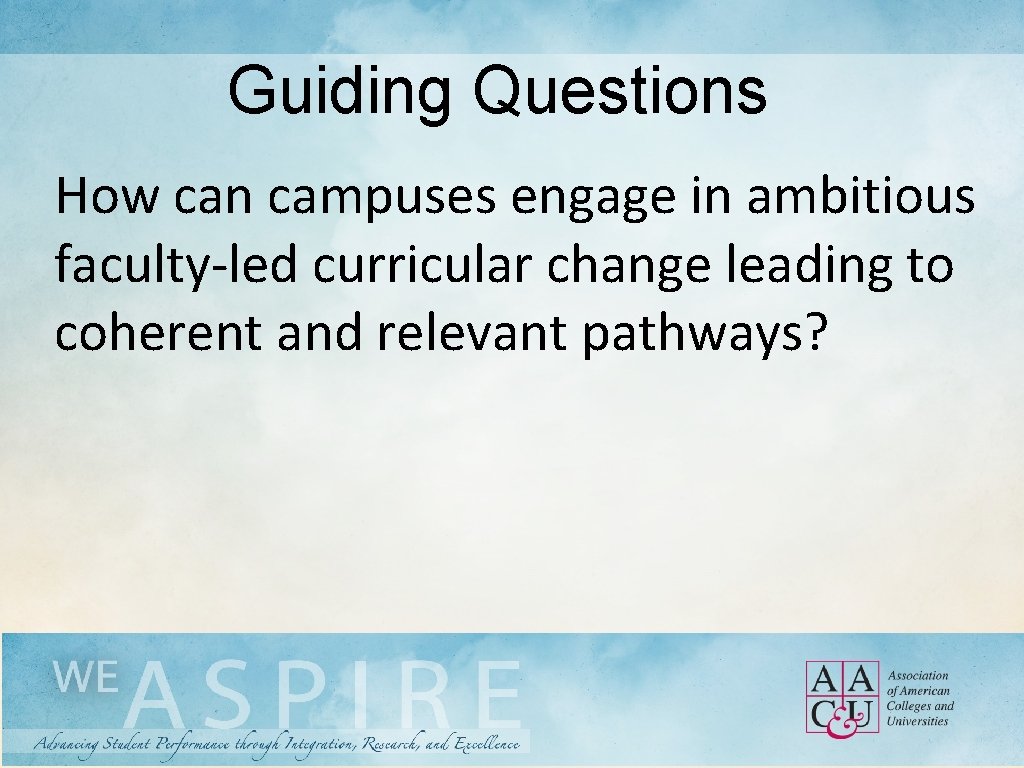 Guiding Questions

How can campuses engage in ambitious faculty-led curricular change leading to coherent and relevant pathways?

WE ASPIRE

Advancing Student Performance through Integration, Research, and Excellence

AAC&U

Association of American Colleges and Universities